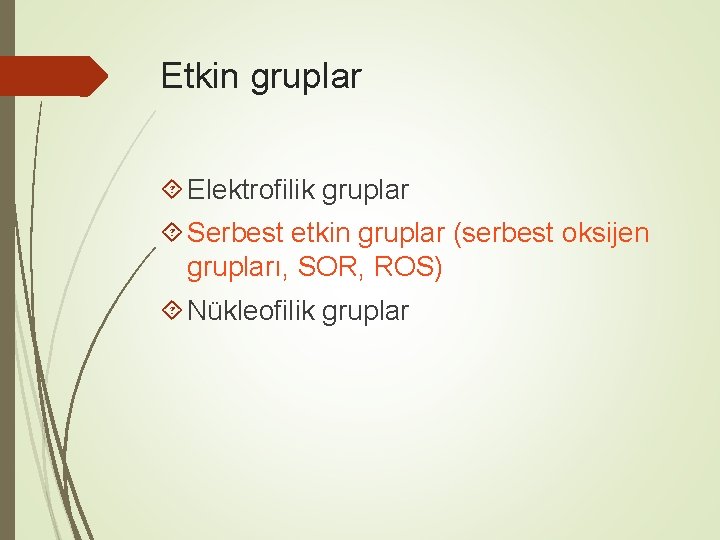 Etkin gruplar

Elektrofilik gruplar

Serbest etkin gruplar (serbest oksijen grupları, SOR, ROS)

Nükleofilik gruplar